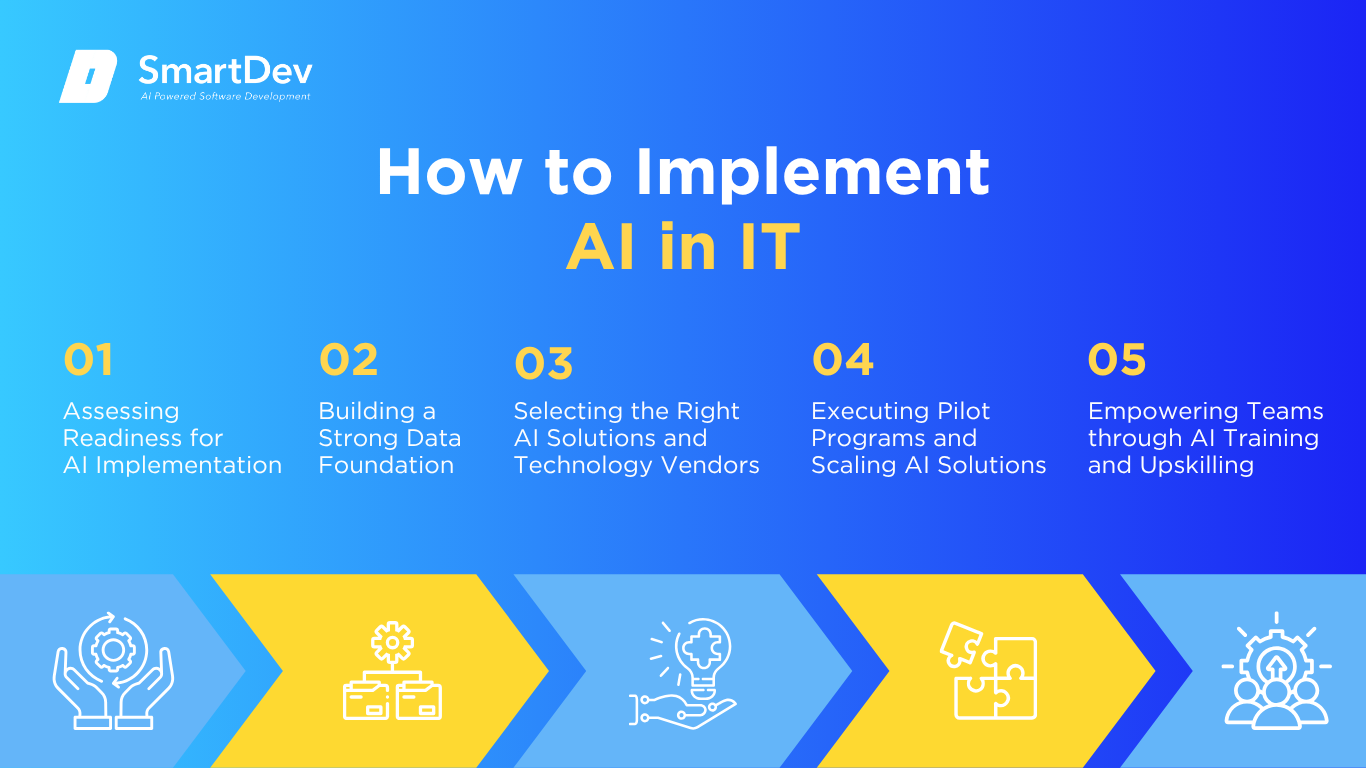 SmartDev
AI Powered Software Development

How to Implement
AI in IT

01
Assessing Readiness for AI Implementation

02
Building a Strong Data Foundation

03
Selecting the Right AI Solutions and Technology Vendors

04
Executing Pilot Programs and Scaling AI Solutions

05
Empowering Teams through AI Training and Upskilling